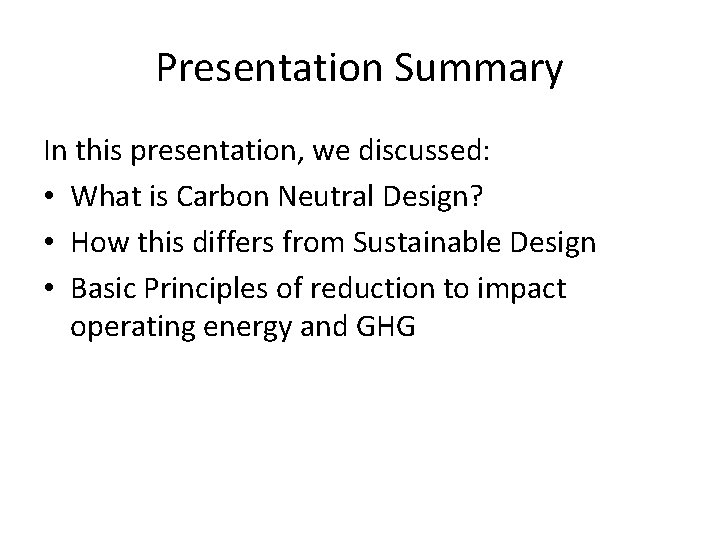 Presentation Summary

In this presentation, we discussed:

• What is Carbon Neutral Design?
• How this differs from Sustainable Design
• Basic Principles of reduction to impact operating energy and GHG